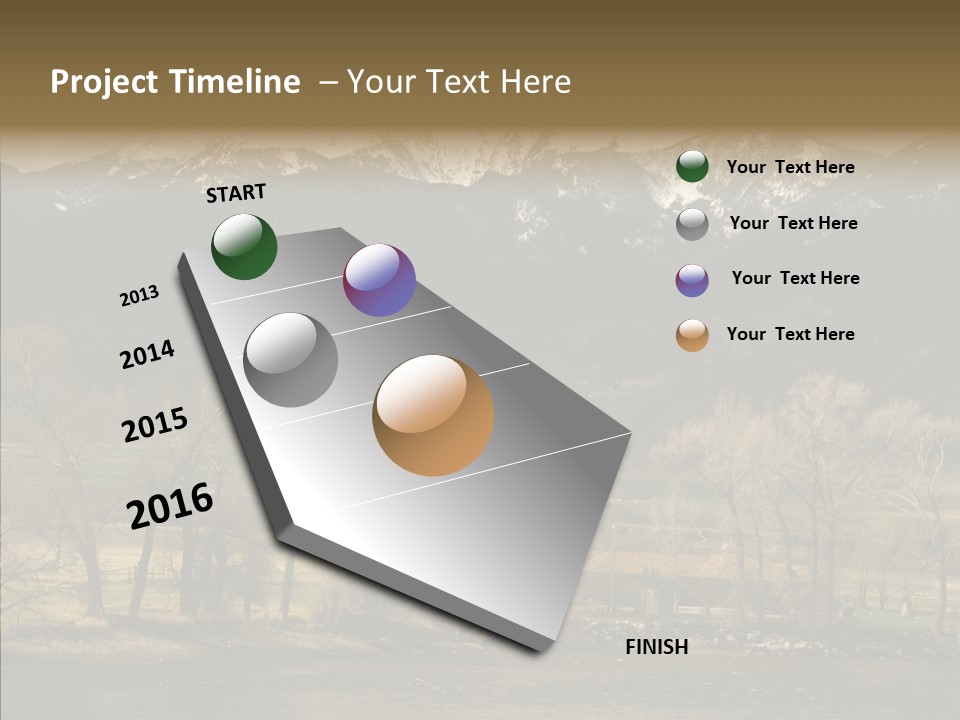 Project Timeline – Your Text Here

START

2013

2014

2015

2016

FINISH

Your Text Here

Your Text Here

Your Text Here

Your Text Here